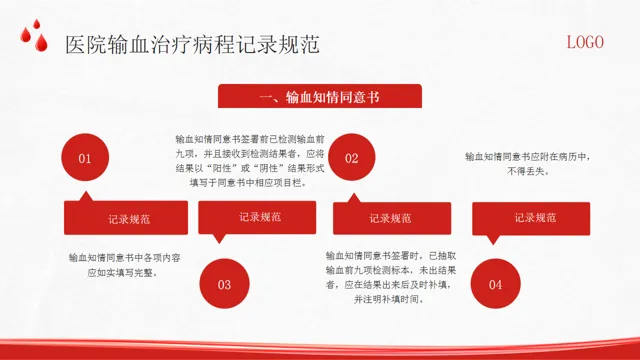 医院输血治疗病程记录规范

LOGO

一、输血知情同意书

01

记录规范

输血知情同意书中各项内容应如实填写完整。

输血知情同意书签署前已检测输血前九项，并且接收到检测结果者，应将结果以“阳性”或“阴性”结果形式填写于同意书中相应项目栏。

记录规范

03

02

记录规范

输血知情同意书签署时，已抽取输血前九项检测标本，未出结果者，应在结果出来后及时补填，并注明补填时间。

输血知情同意书应附在病历中，不得丢失。

记录规范

04